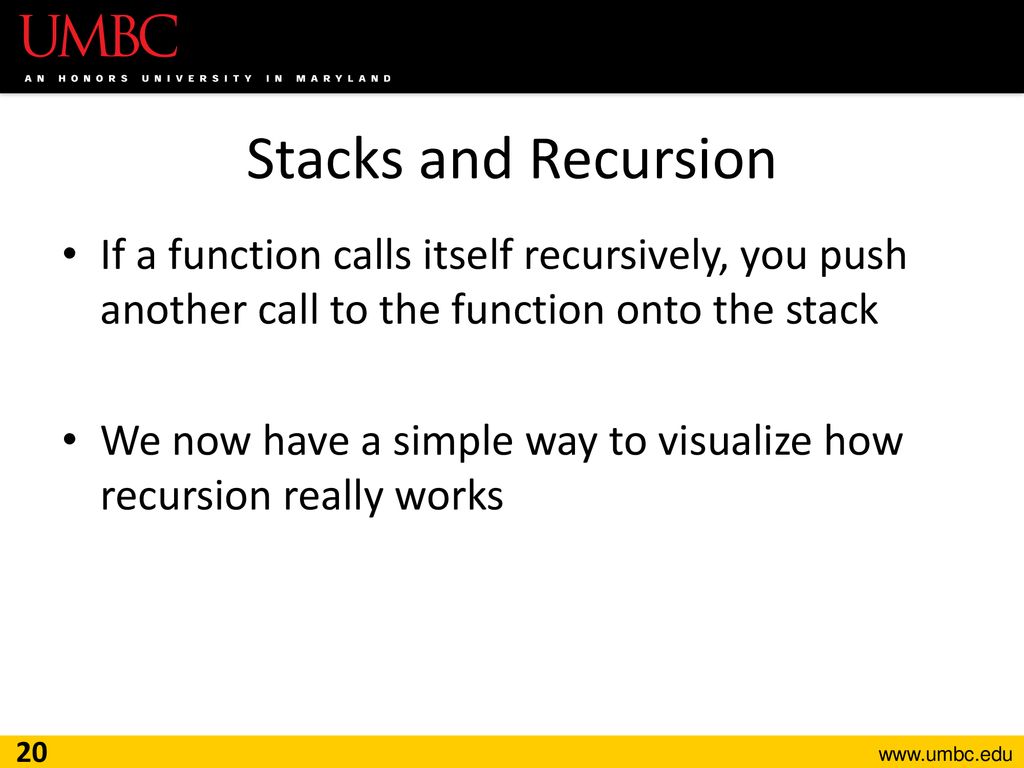 UMBC
AN HONORS UNIVERSITY IN MARYLAND

Stacks and Recursion

• If a function calls itself recursively, you push another call to the function onto the stack

• We now have a simple way to visualize how recursion really works

20

www.umbc.edu